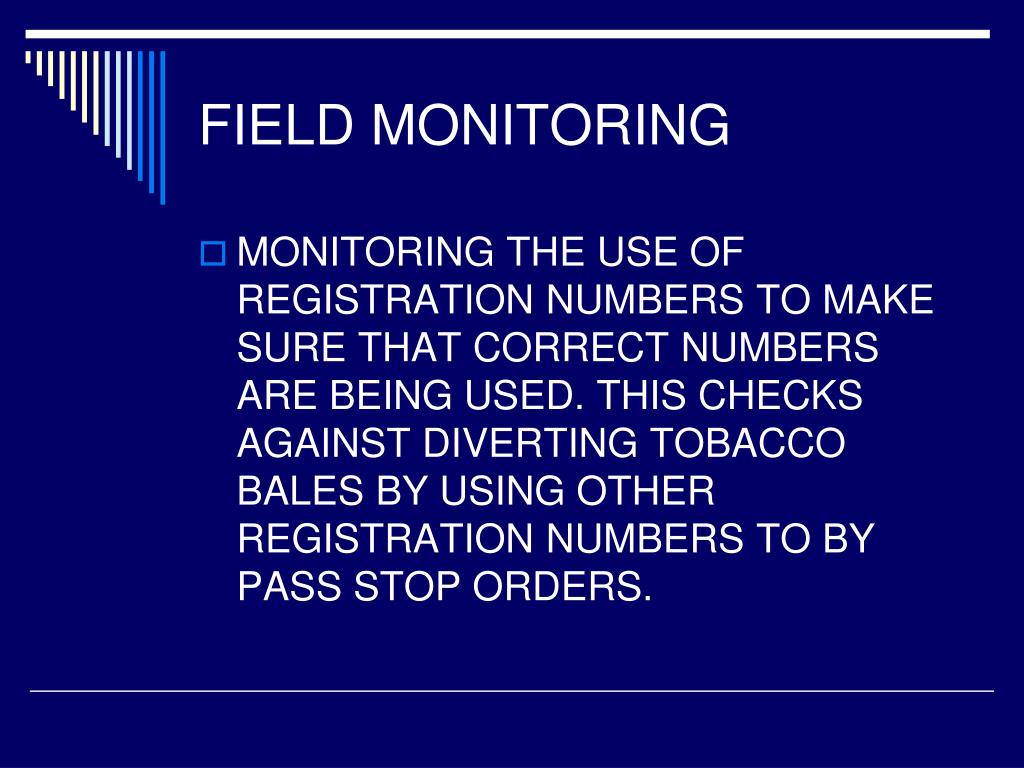 FIELD MONITORING

MONITORING THE USE OF REGISTRATION NUMBERS TO MAKE SURE THAT CORRECT NUMBERS ARE BEING USED. THIS CHECKS AGAINST DIVERTING TOBACCO BALES BY USING OTHER REGISTRATION NUMBERS TO BY PASS STOP ORDERS.